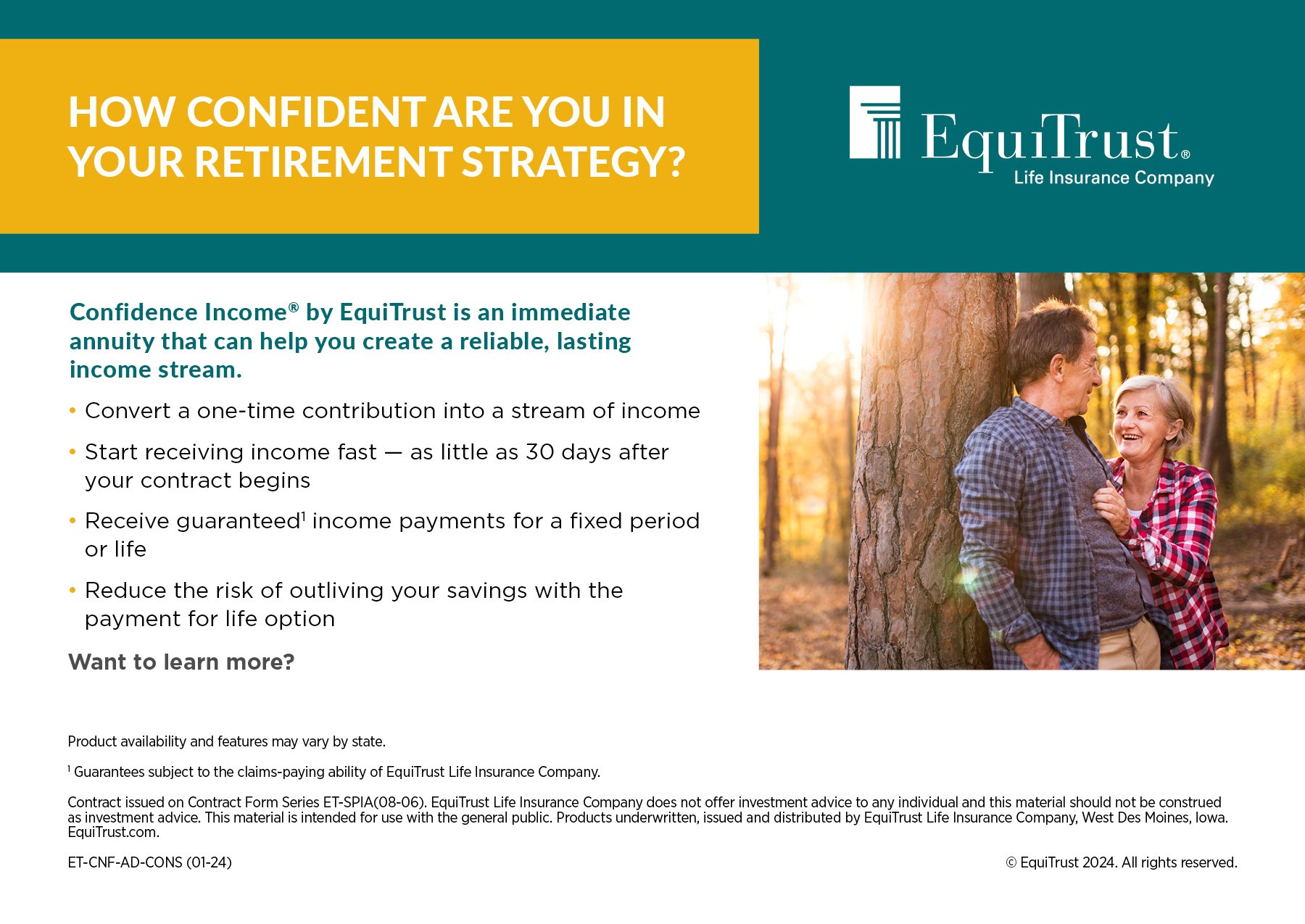 HOW CONFIDENT ARE YOU IN YOUR RETIREMENT STRATEGY?

EquiTrust®
Life Insurance Company

Confidence Income® by EquiTrust is an immediate annuity that can help you create a reliable, lasting income stream.

• Convert a one-time contribution into a stream of income
• Start receiving income fast — as little as 30 days after your contract begins
• Receive guaranteed$^1$ income payments for a fixed period or life
• Reduce the risk of outliving your savings with the payment for life option

Want to learn more?

Product availability and features may vary by state.

$^1$ Guarantees subject to the claims-paying ability of EquiTrust Life Insurance Company.

Contract issued on Contract Form Series ET-SPIA(08-06). EquiTrust Life Insurance Company does not offer investment advice to any individual and this material should not be construed as investment advice. This material is intended for use with the general public. Products underwritten, issued and distributed by EquiTrust Life Insurance Company, West Des Moines, Iowa. EquiTrust.com.

ET-CNF-AD-CONS (01-24)

© EquiTrust 2024. All rights reserved.